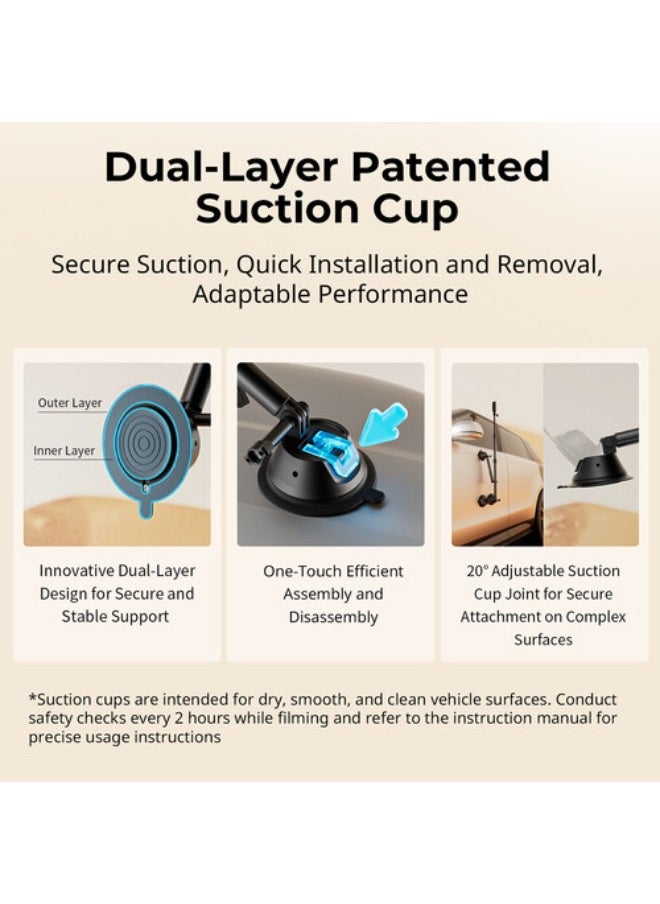 Dual-Layer Patented Suction Cup

Secure Suction, Quick Installation and Removal, Adaptable Performance

Outer Layer

Inner Layer

Innovative Dual-Layer Design for Secure and Stable Support

One-Touch Efficient Assembly and Disassembly

20° Adjustable Suction Cup Joint for Secure Attachment on Complex Surfaces

*Suction cups are intended for dry, smooth, and clean vehicle surfaces. Conduct safety checks every 2 hours while filming and refer to the instruction manual for precise usage instructions